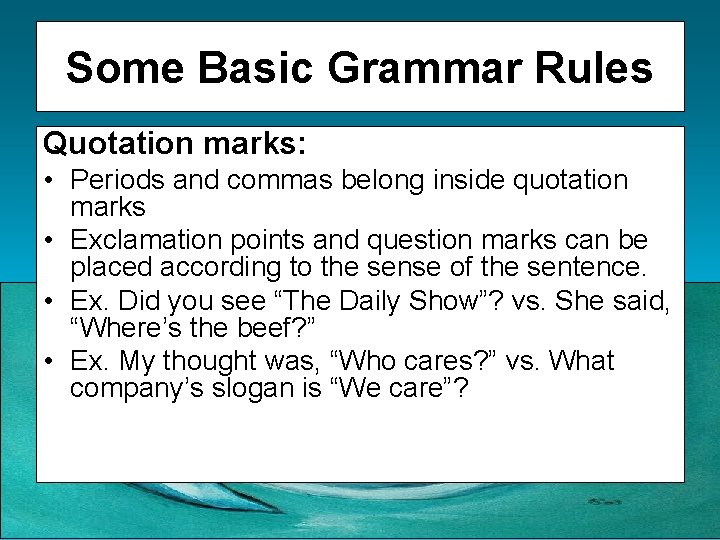 Some Basic Grammar Rules

Quotation marks:

• Periods and commas belong inside quotation marks
• Exclamation points and question marks can be placed according to the sense of the sentence.
• Ex. Did you see “The Daily Show”? vs. She said, “Where’s the beef?”
• Ex. My thought was, “Who cares?” vs. What company’s slogan is “We care”?